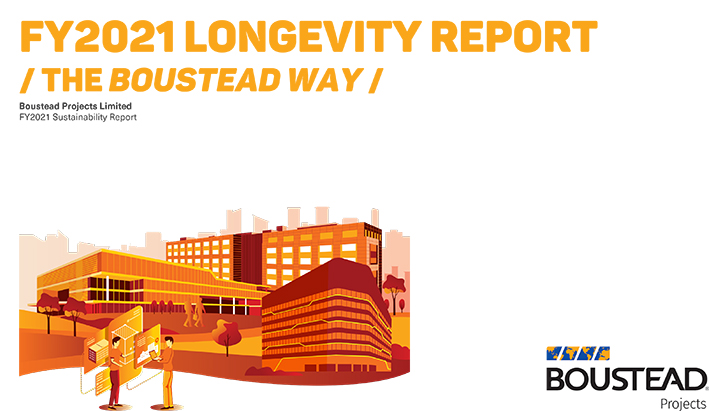 FY2021 LONGEVITY REPORT
/ THE BOUSTEAD WAY /

Boustead Projects Limited
FY2021 Sustainability Report

BOUSTEAD
Projects